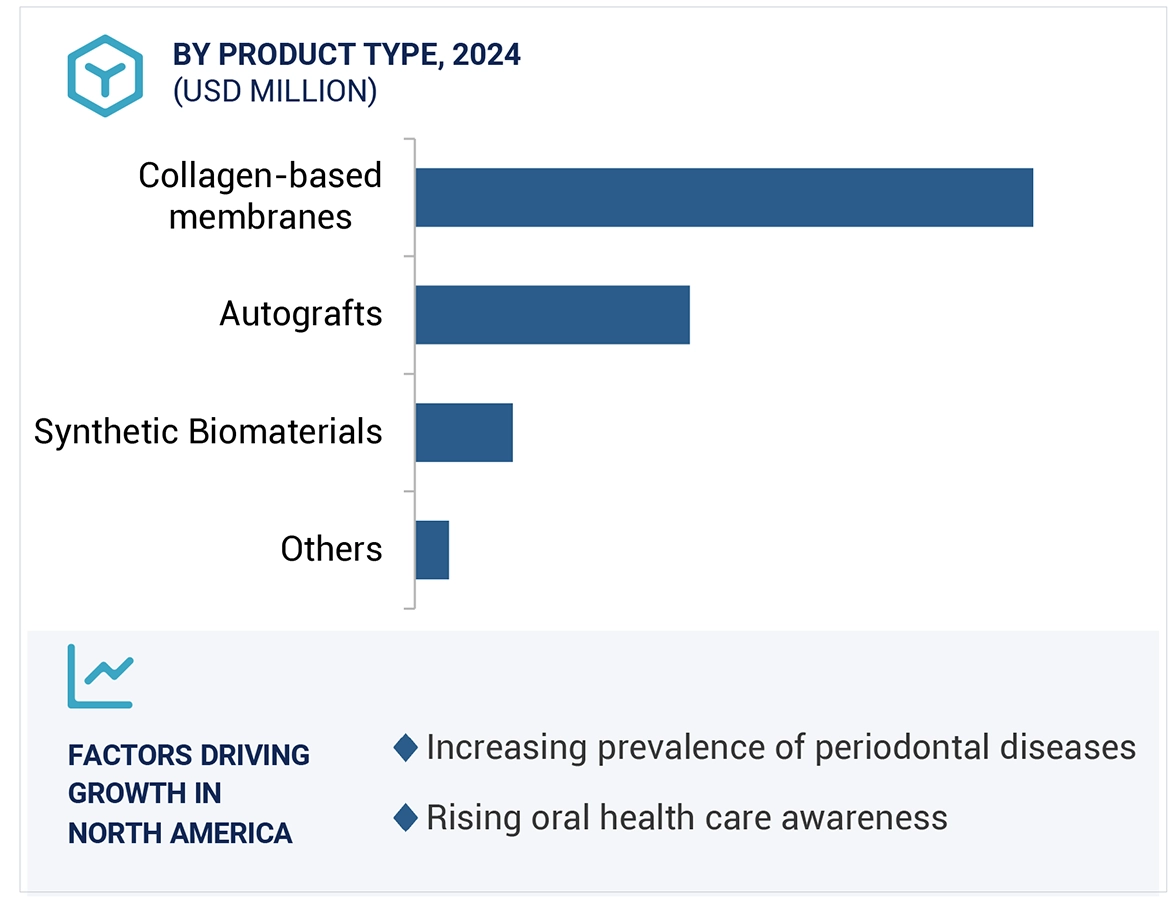 BY PRODUCT TYPE, 2024
(USD MILLION)

Collagen-based membranes

Autografts

Synthetic Biomaterials

Others

FACTORS DRIVING GROWTH IN NORTH AMERICA

Increasing prevalence of periodontal diseases

Rising oral health care awareness